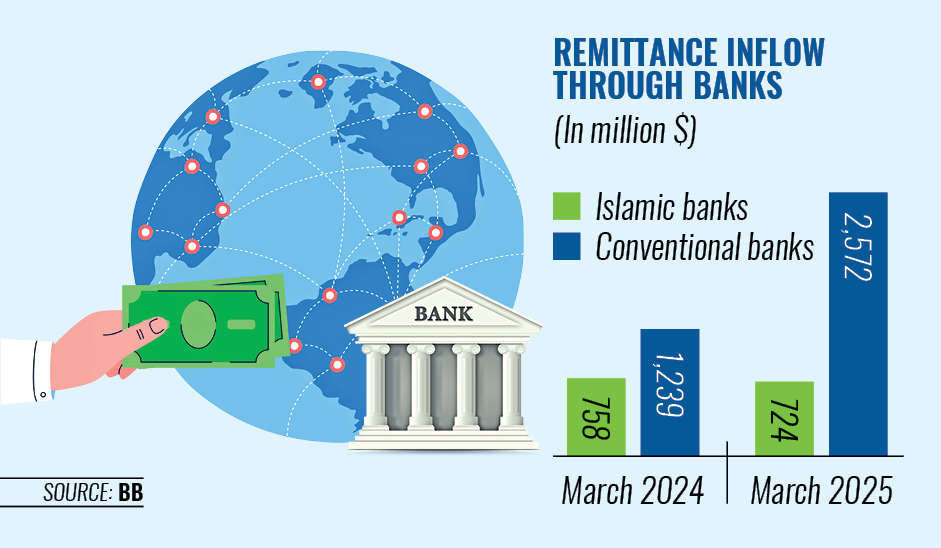 REMITTANCE INFLOW THROUGH BANKS
(In million $)

Islamic banks
Conventional banks

BANK

758
1,239
724
2,572

March 2024
March 2025

SOURCE: BB